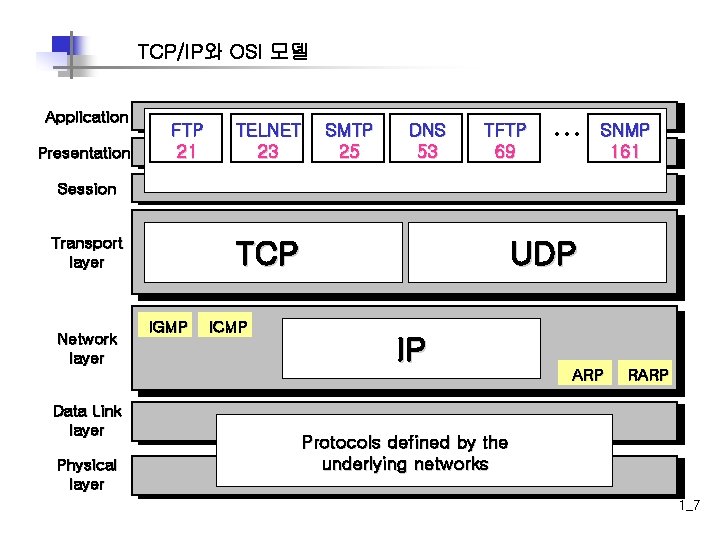 TCP/IP와 OSI 모델

Application
Presentation
Session

FTP 21
TELNET 23
SMTP 25
DNS 53
TFTP 69
...
SNMP 161

Transport layer
TCP
UDP

Network layer
IGMP
ICMP
IP
ARP
RARP

Data Link layer
Physical layer
Protocols defined by the underlying networks

1_7